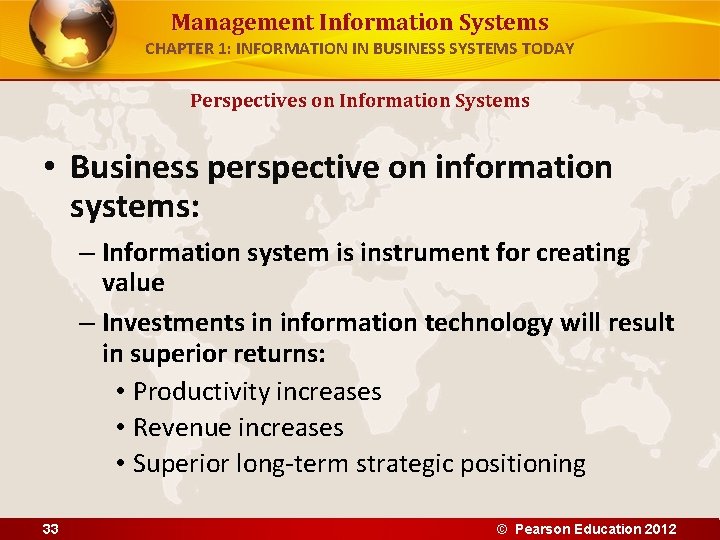 Management Information Systems
CHAPTER 1: INFORMATION IN BUSINESS SYSTEMS TODAY

Perspectives on Information Systems

• Business perspective on information systems:
– Information system is instrument for creating value
– Investments in information technology will result in superior returns:
• Productivity increases
• Revenue increases
• Superior long-term strategic positioning

33

© Pearson Education 2012